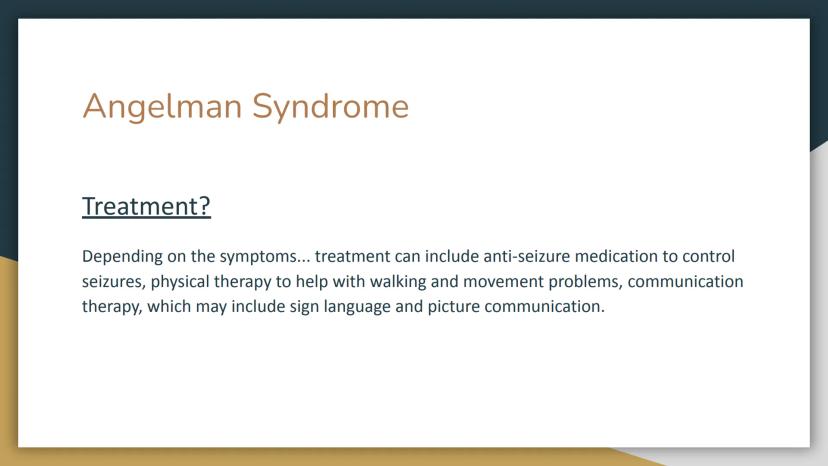 Angelman Syndrome

Treatment?

Depending on the symptoms... treatment can include anti-seizure medication to control seizures, physical therapy to help with walking and movement problems, communication therapy, which may include sign language and picture communication.